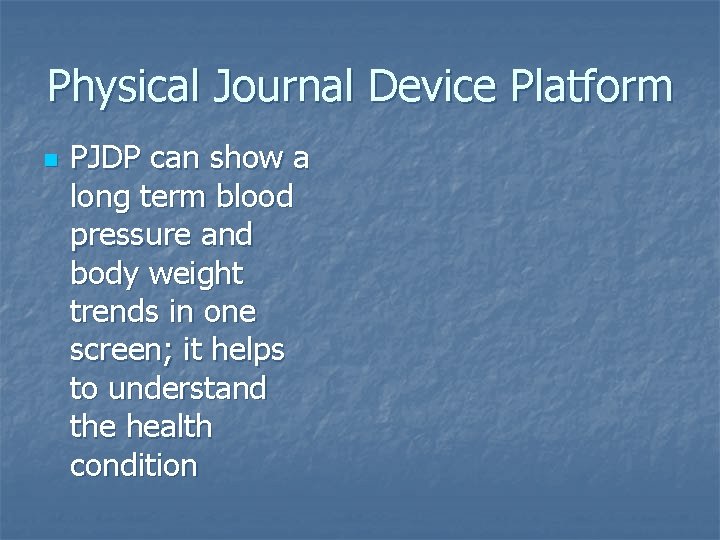 Physical Journal Device Platform

PJDP can show a long term blood pressure and body weight trends in one screen; it helps to understand the health condition